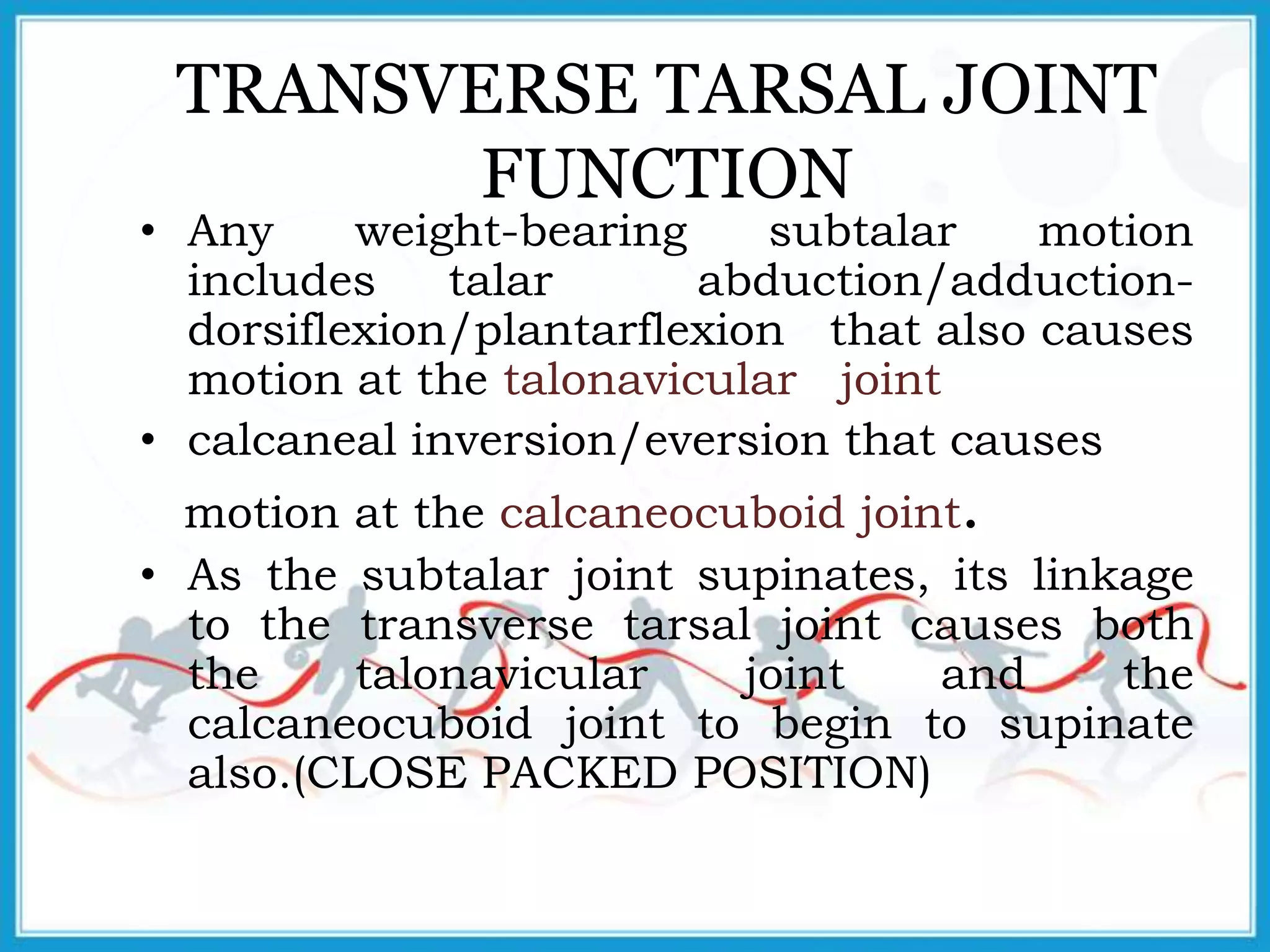 TRANSVERSE TARSAL JOINT FUNCTION

• Any weight-bearing subtalar motion includes talar abduction/adduction-dorsiflexion/plantarflexion that also causes motion at the talonavicular joint

• calcaneal inversion/eversion that causes

motion at the calcaneocuboid joint.

• As the subtalar joint supinates, its linkage to the transverse tarsal joint causes both the talonavicular joint and the calcaneocuboid joint to begin to supinate also.(CLOSE PACKED POSITION)